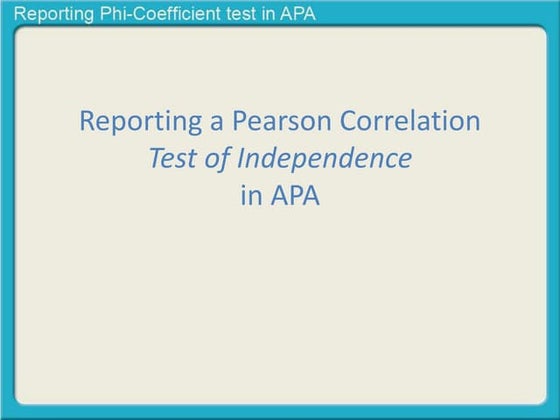 Reporting Phi-Coefficient test in APA

Reporting a Pearson Correlation
Test of Independence
in APA